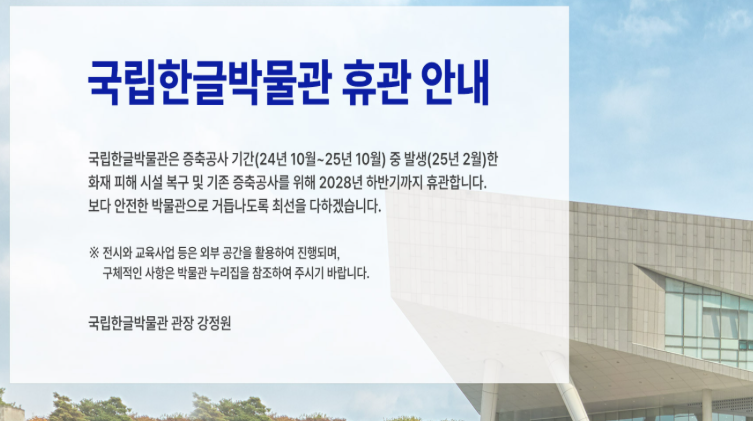 국립한글박물관 휴관 안내

국립한글박물관은 증축공사 기간(24년 10월~25년 10월) 중 발생(25년 2월)한 화재 피해 시설 복구 및 기존 증축공사를 위해 2028년 하반기까지 휴관합니다. 보다 안전한 박물관으로 거듭나도록 최선을 다하겠습니다.

※ 전시와 교육사업 등은 외부 공간을 활용하여 진행되며, 구체적인 사항은 박물관 누리집을 참조하여 주시기 바랍니다.

국립한글박물관 관장 강정원